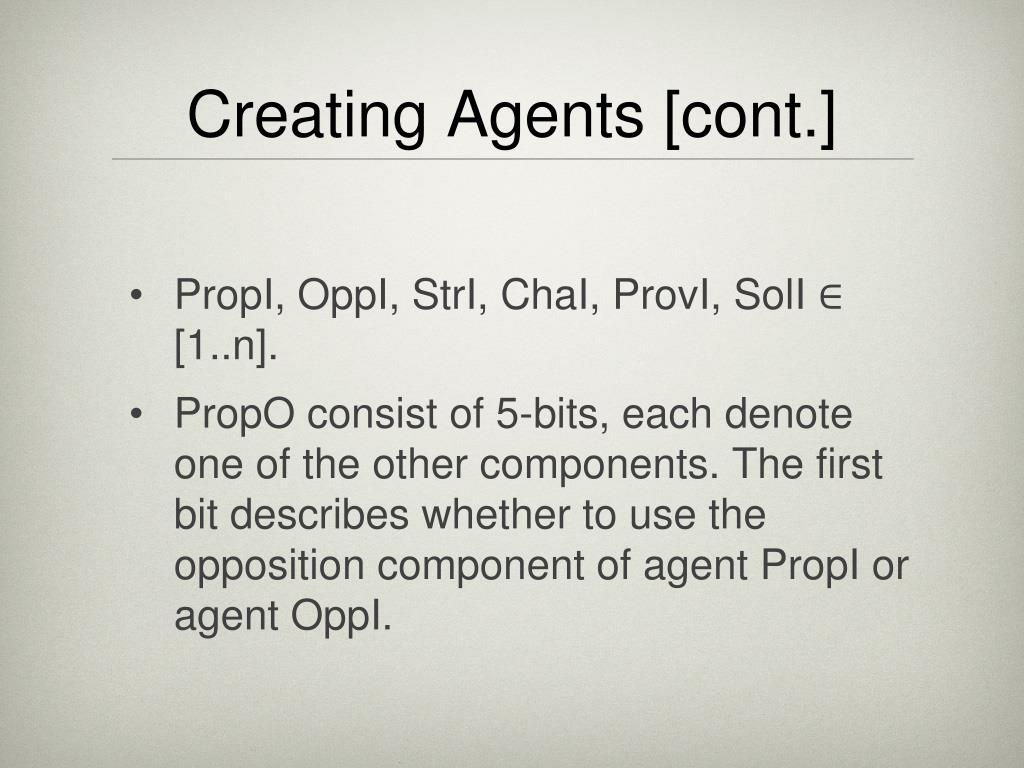 Creating Agents [cont.]

• PropI, OppI, StrI, ChaI, ProvI, SolI $\in$ [1..n].

• PropO consist of 5-bits, each denote one of the other components. The first bit describes whether to use the opposition component of agent PropI or agent OppI.